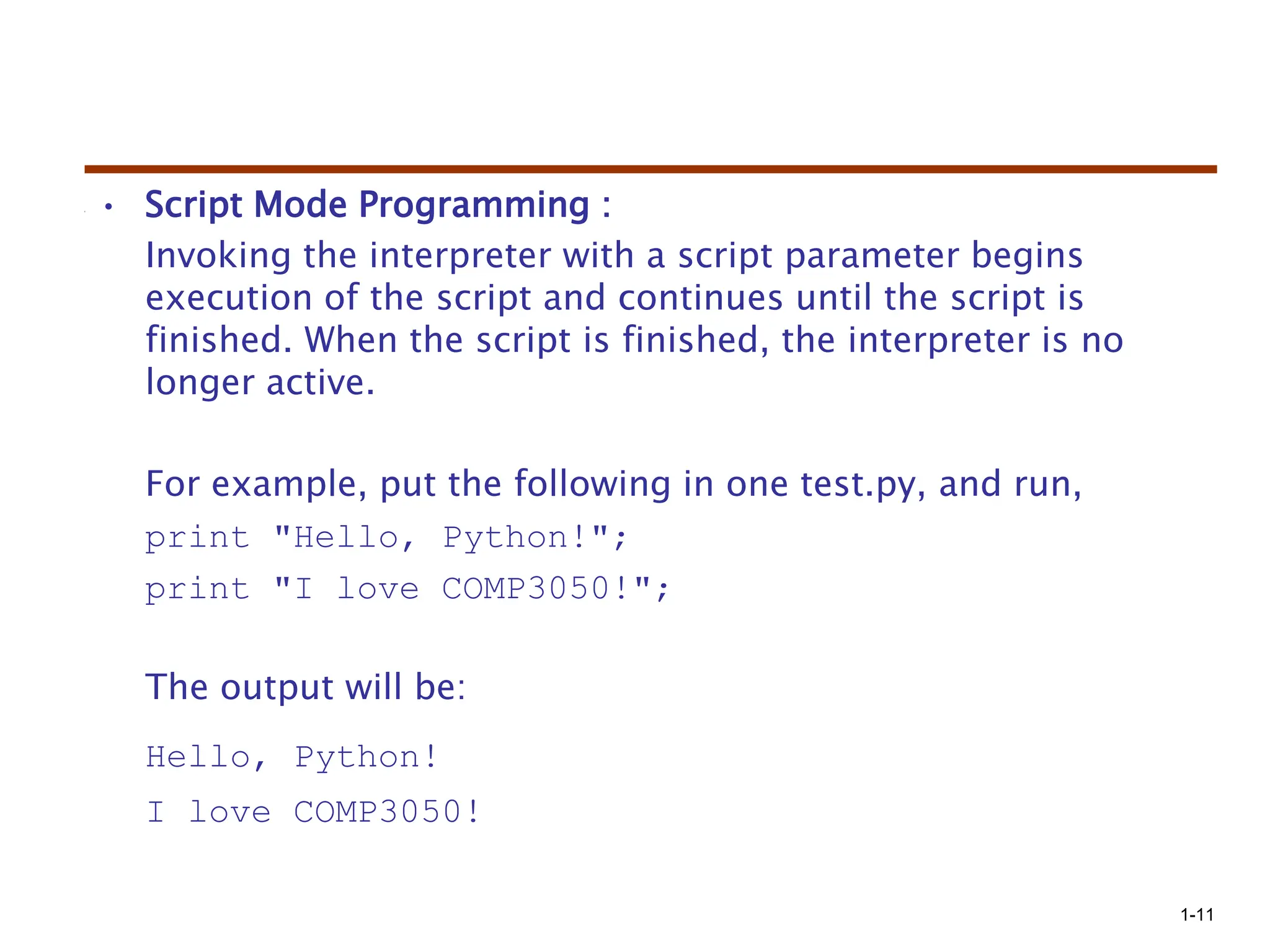 • Script Mode Programming :

Invoking the interpreter with a script parameter begins execution of the script and continues until the script is finished. When the script is finished, the interpreter is no longer active.

For example, put the following in one test.py, and run,

print "Hello, Python!";

print "I love COMP3050!";

The output will be:

Hello, Python!

I love COMP3050!

1-11